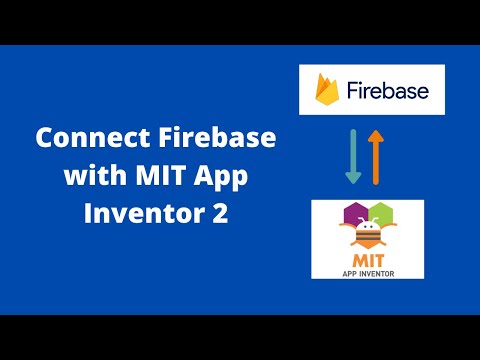 Connect Firebase with MIT App Inventor 2

Firebase

MIT
APP INVENTOR